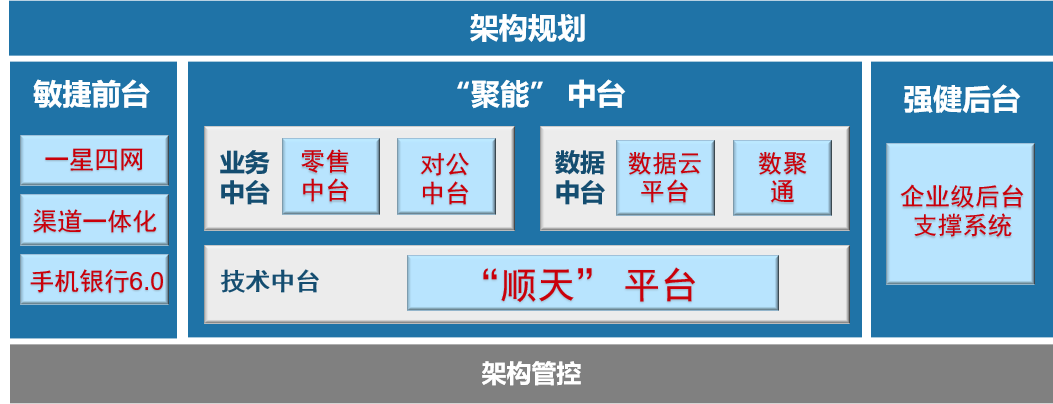 架构规划

敏捷前台

一星四网

渠道一体化

手机银行6.0

“聚能” 中台

业务中台

零售中台

对公中台

数据中台

数据云平台

数聚通

技术中台

“顺天” 平台

强健后台

企业级后台支撑系统

架构管控